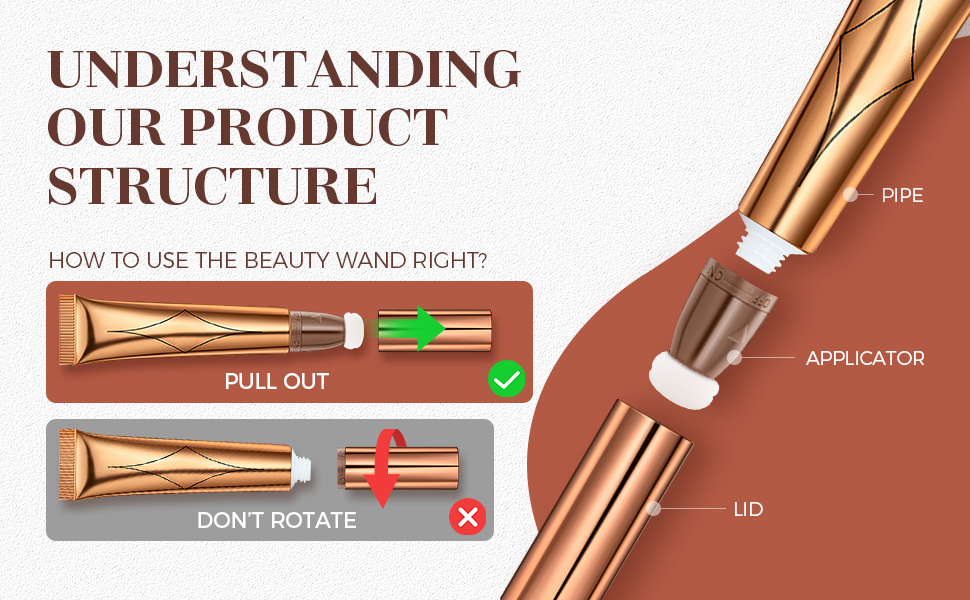 UNDERSTANDING OUR PRODUCT STRUCTURE

HOW TO USE THE BEAUTY WAND RIGHT?

PULL OUT

DON'T ROTATE

PIPE

APPLICATOR

LID